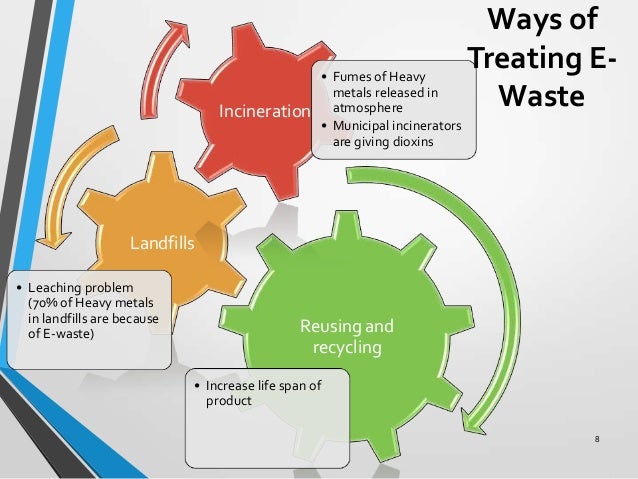 Ways of Treating E-Waste

Incineration

• Fumes of Heavy metals released in atmosphere
• Municipal incinerators are giving dioxins

Landfills

• Leaching problem (70% of Heavy metals in landfills are because of E-waste)

Reusing and recycling

• Increase life span of product

8